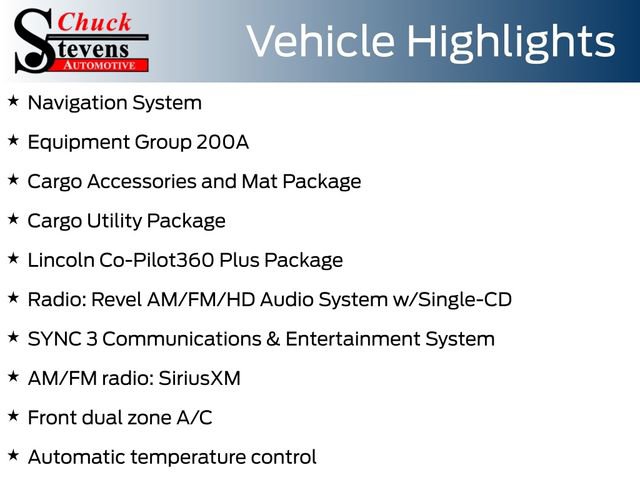 Chuck Stevens AUTOMOTIVE

Vehicle Highlights

★ Navigation System

★ Equipment Group 200A

★ Cargo Accessories and Mat Package

★ Cargo Utility Package

★ Lincoln Co-Pilot360 Plus Package

★ Radio: Revel AM/FM/HD Audio System w/Single-CD

★ SYNC 3 Communications & Entertainment System

★ AM/FM radio: SiriusXM

★ Front dual zone A/C

★ Automatic temperature control